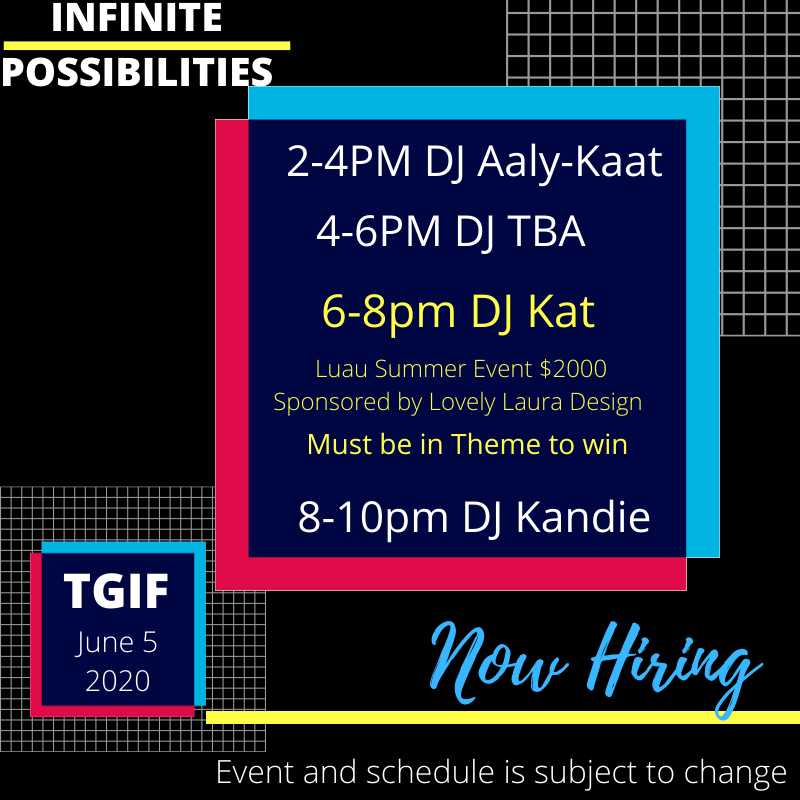 INFINITE
POSSIBILITIES

2-4PM DJ Aaly-Kaat

4-6PM DJ TBA

6-8pm DJ Kat

Luau Summer Event $2000
Sponsored by Lovely Laura Design

Must be in Theme to win

8-10pm DJ Kandie

TGIF
June 5
2020

Now Hiring

Event and schedule is subject to change